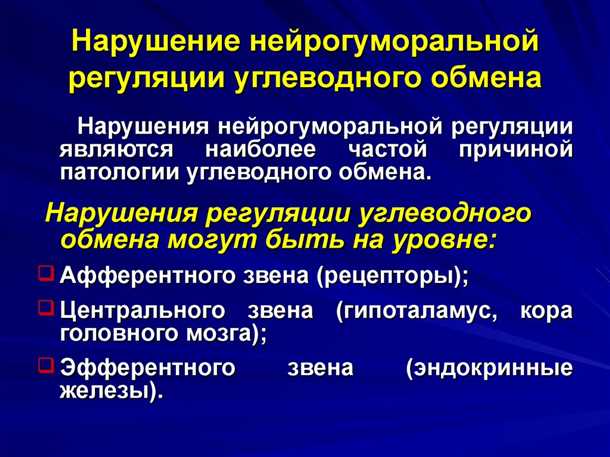 Нарушение нейрогуморальной регуляции углеводного обмена

Нарушения нейрогуморальной регуляции являются наиболее частой причиной патологии углеводного обмена.

Нарушения регуляции углеводного обмена могут быть на уровне:

Афферентного звена (рецепторы);

Центрального звена (гипоталамус, кора головного мозга);

Эфферентного звена (эндокринные железы).